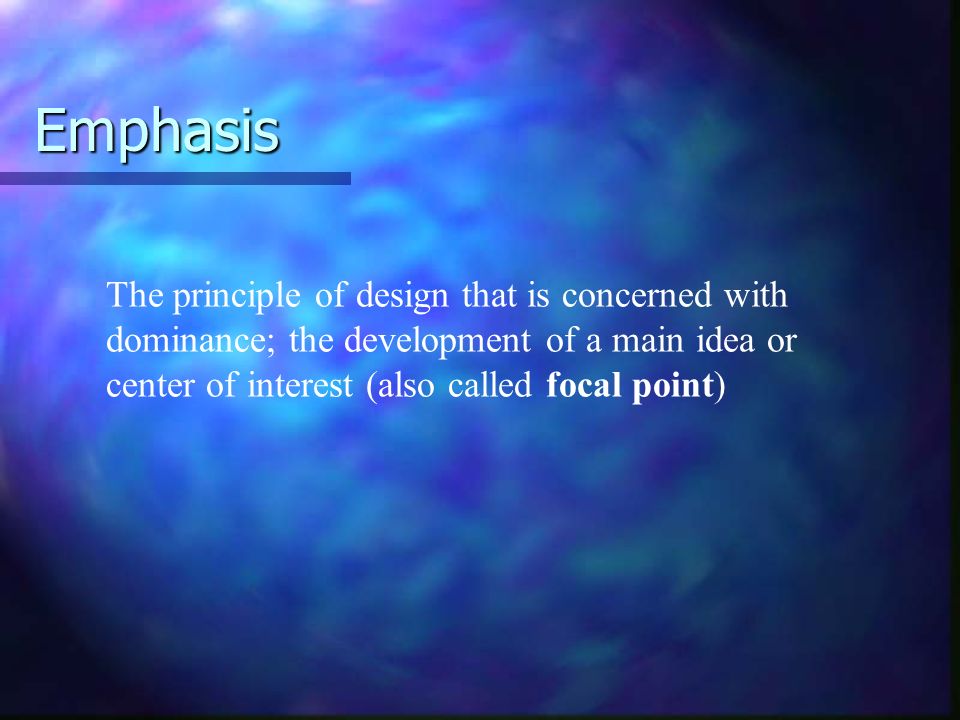 Emphasis

The principle of design that is concerned with dominance; the development of a main idea or center of interest (also called focal point)